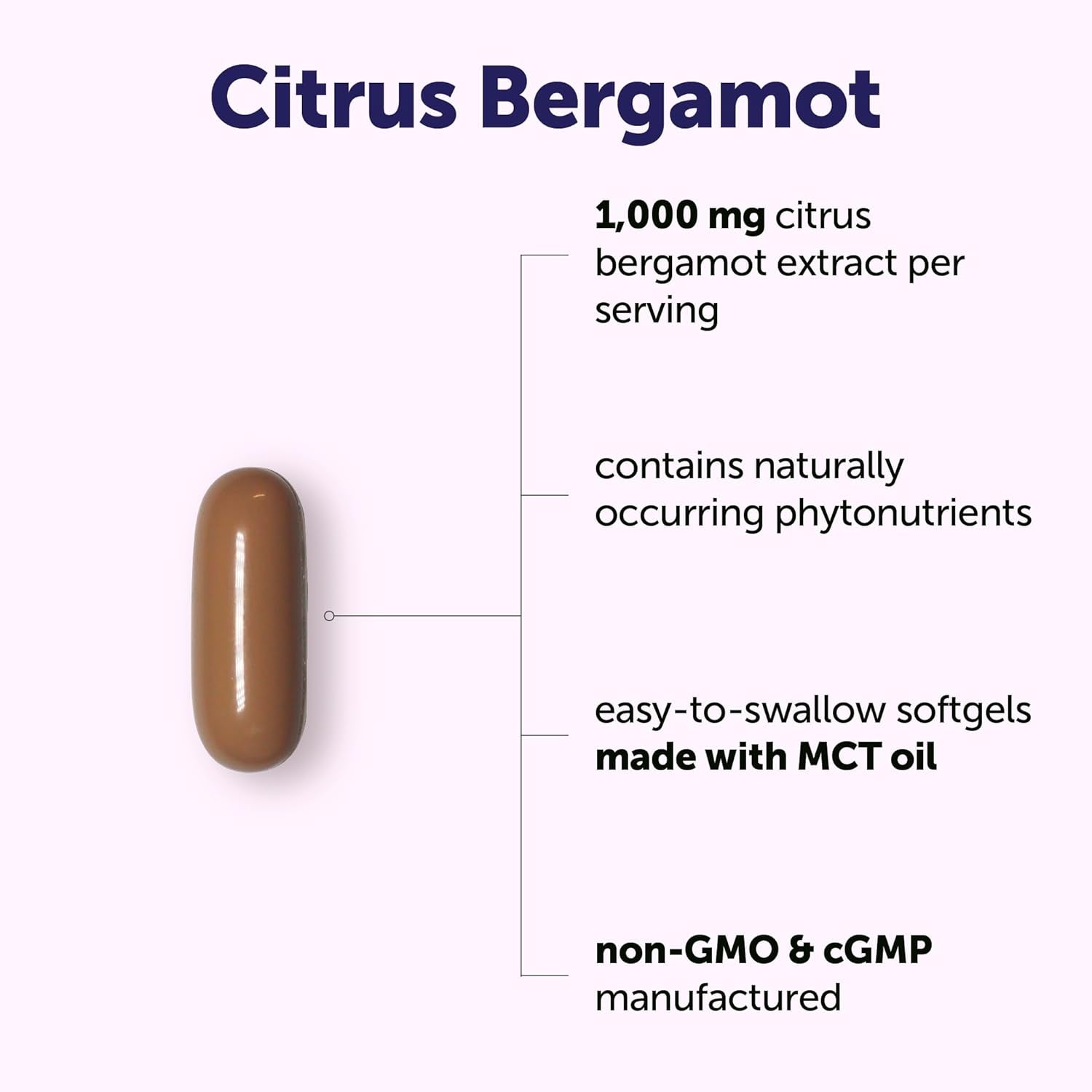 Citrus Bergamot

1,000 mg citrus bergamot extract per serving

contains naturally occurring phytonutrients

easy-to-swallow softgels made with MCT oil

non-GMO & cGMP manufactured